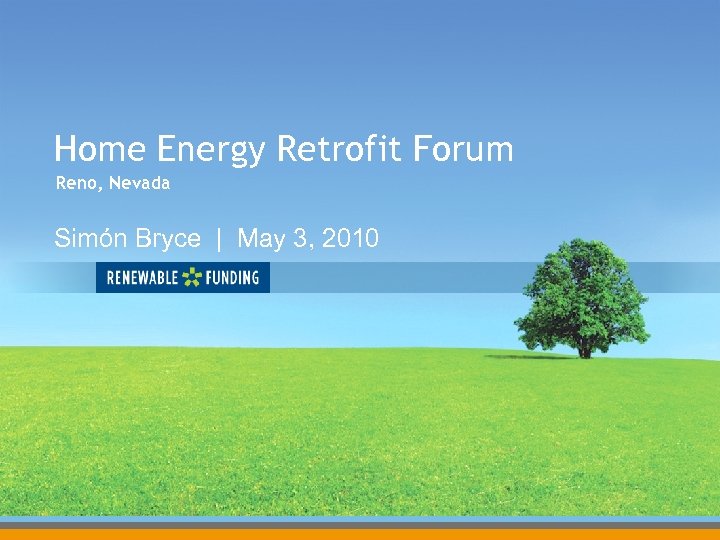 Home Energy Retrofit Forum
Reno, Nevada

Simón Bryce | May 3, 2010

RENEWABLE FUNDING